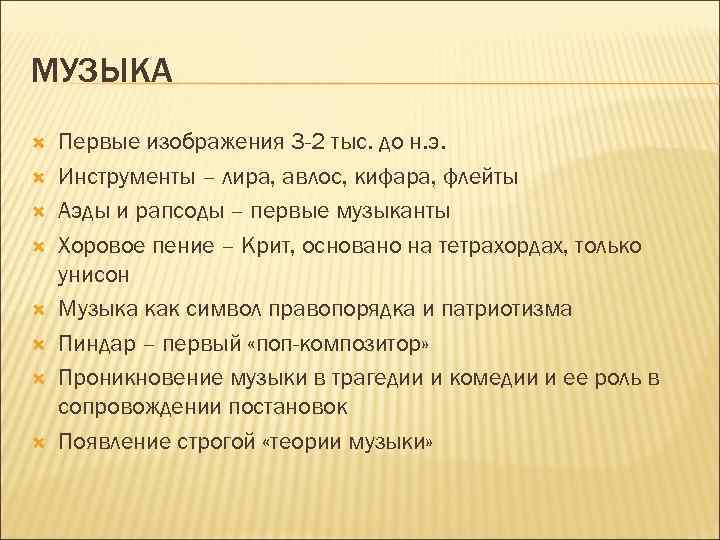 МУЗЫКА

Первые изображения 3-2 тыс. до н.э.

Инструменты – лира, авлос, кифара, флейты

Аэды и рапсоды – первые музыканты

Хоровое пение – Крит, основано на тетрахордах, только унисон

Музыка как символ правопорядка и патриотизма

Пиндар – первый «поп-композитор»

Проникновение музыки в трагедии и комедии и ее роль в сопровождении постановок

Появление строгой «теории музыки»